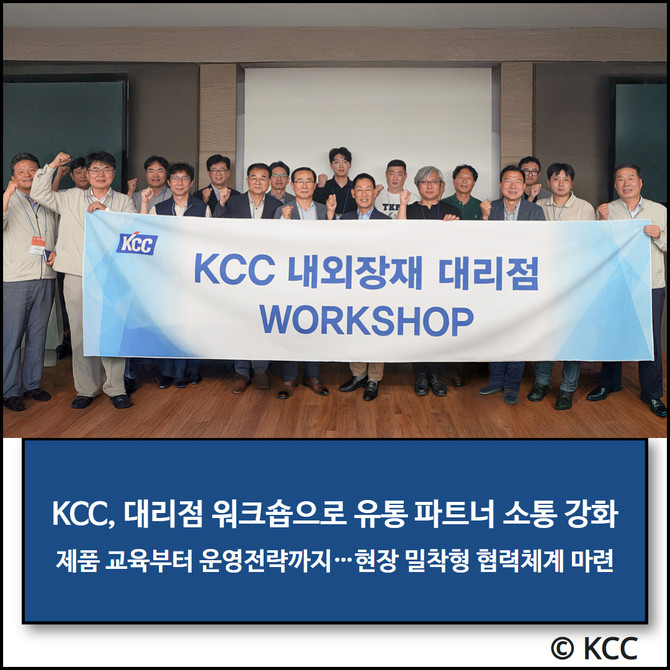 KCC

KCC 내외장재 대리점
WORKSHOP

KCC, 대리점 워크숍으로 유통 파트너 소통 강화

제품 교육부터 운영전략까지…현장 밀착형 협력체계 마련

© KCC